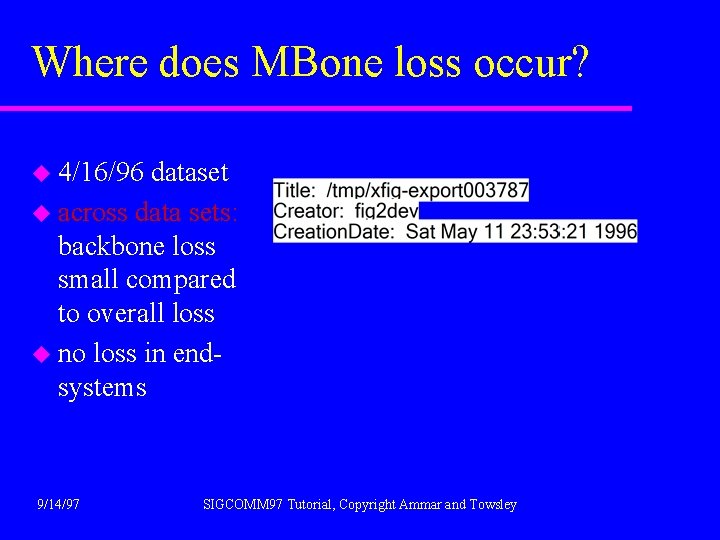 Where does MBone loss occur?

4/16/96 dataset

across data sets: backbone loss small compared to overall loss

no loss in end-systems

Title: /tmp/xfig-export003787
Creator: fig2dev
CreationDate: Sat May 11 23:53:21 1996

9/14/97

SIGCOMM97 Tutorial, Copyright Ammar and Towsley